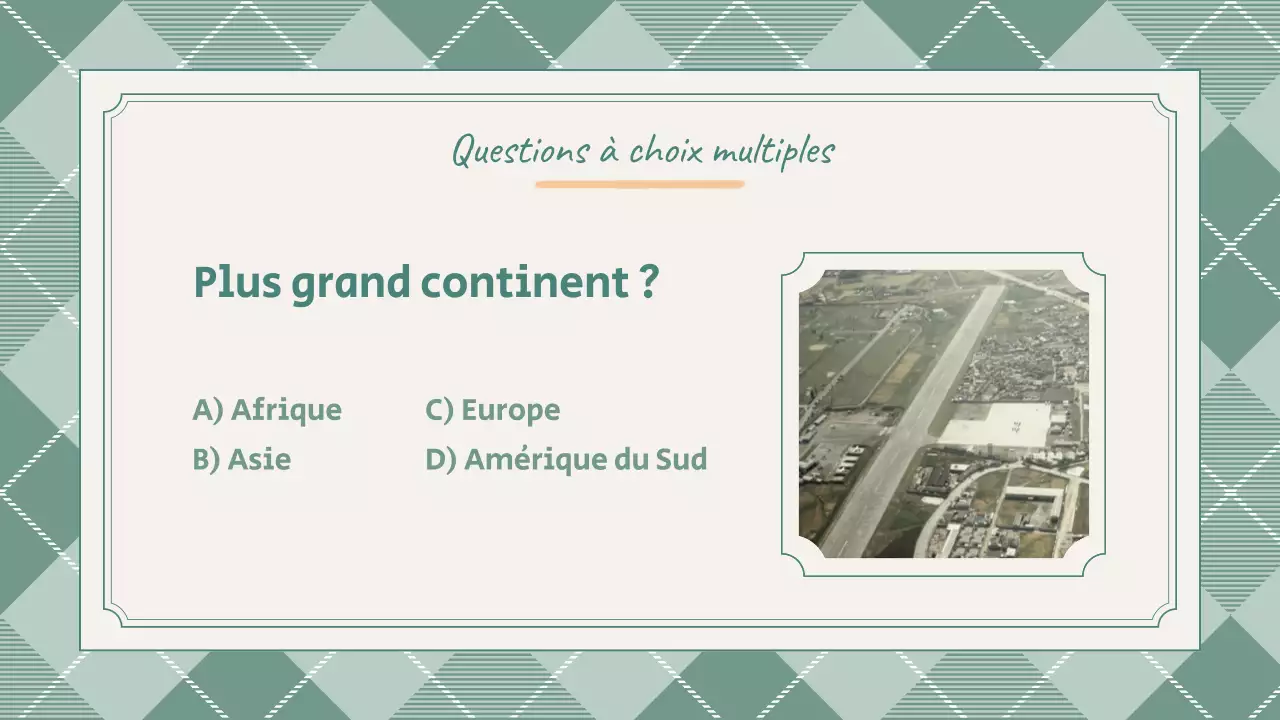 Questions à choix multiples

Plus grand continent ?

A) Afrique
B) Asie
C) Europe
D) Amérique du Sud